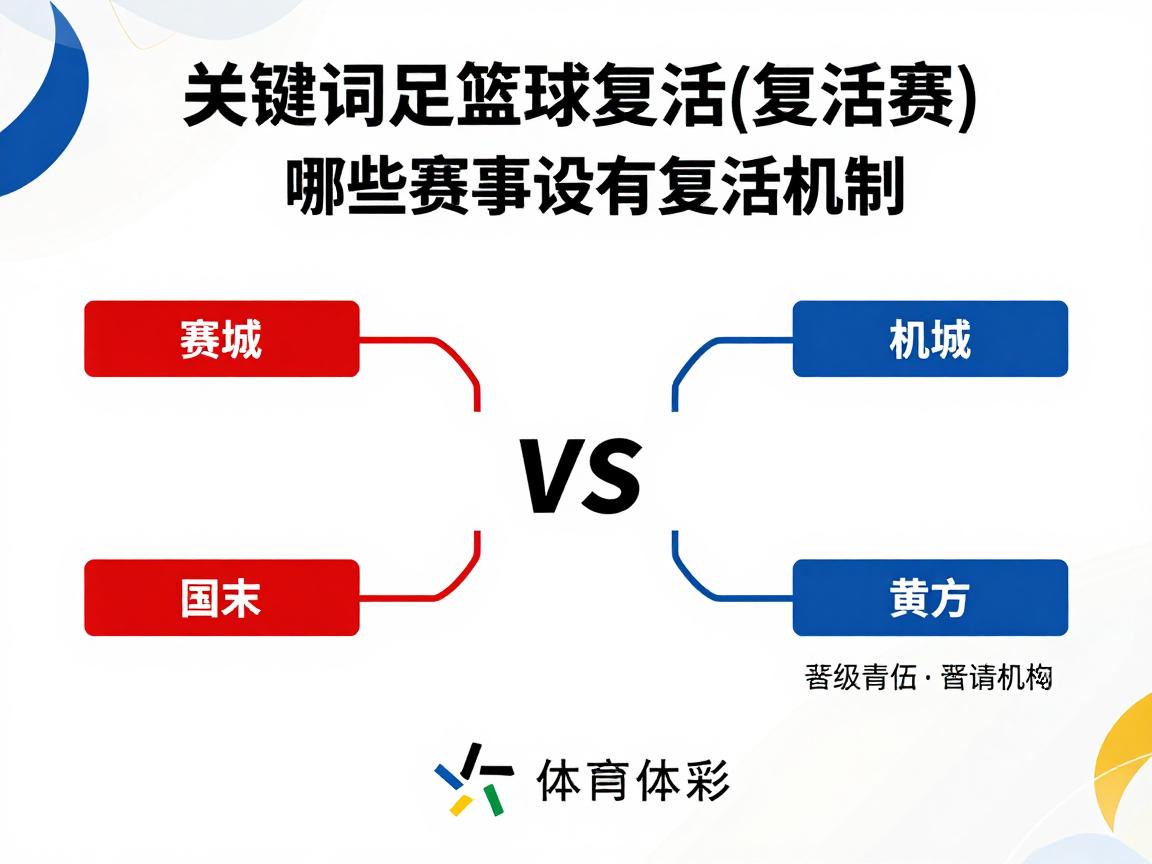 关键词足篮球复活(复活赛)
哪些赛事设有复活机制

赛城

国末

VS

机城

黄方

晋级青伍 · 晋请机构

体育体彩